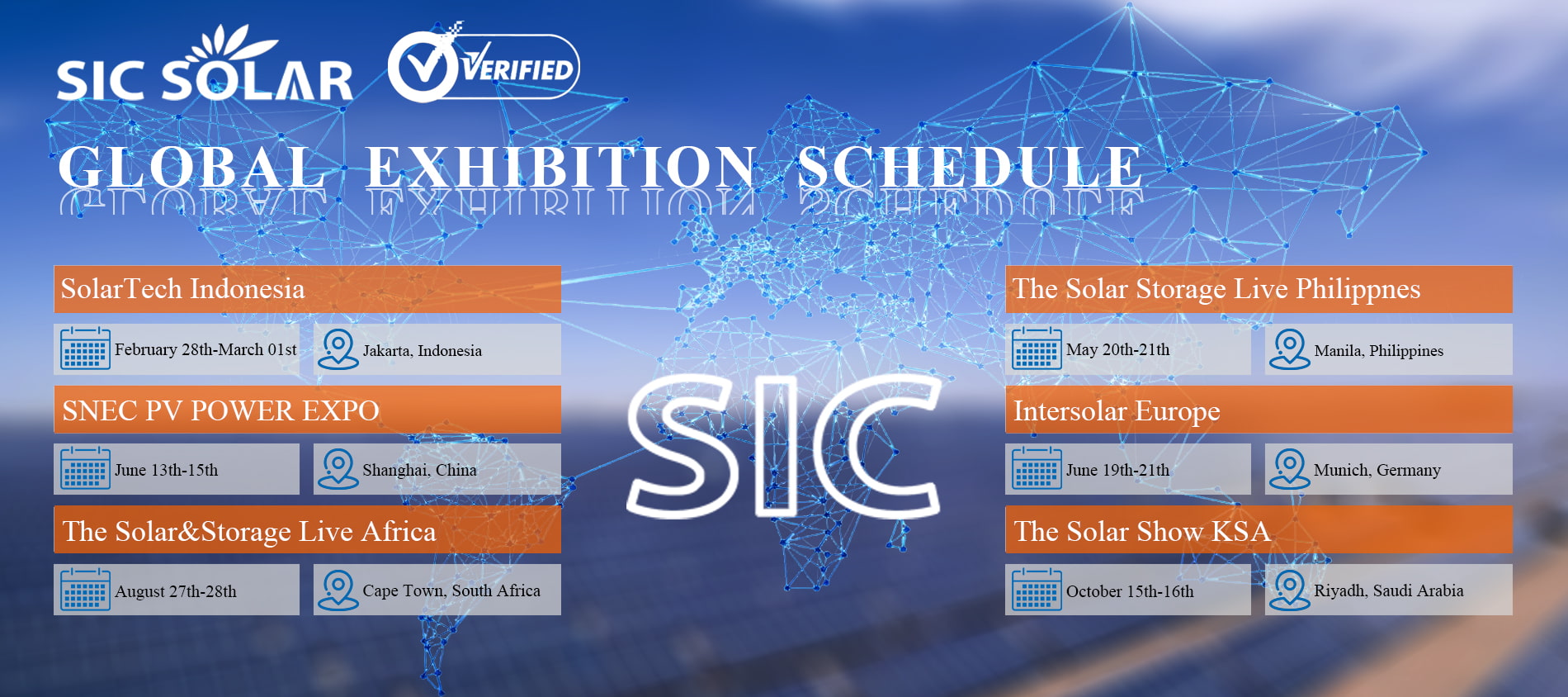 SIC SOLAR VERIFIED

GLOBAL EXHIBITION SCHEDULE

SolarTech Indonesia

February 28th-March 01st

Jakarta, Indonesia

SNEC PV POWER EXPO

June 13th-15th

Shanghai, China

The Solar&Storage Live Africa

August 27th-28th

Cape Town, South Africa

SIC

The Solar Storage Live Philippnes

May 20th-21th

Manila, Philippines

Intersolar Europe

June 19th-21th

Munich, Germany

The Solar Show KSA

October 15th-16th

Riyadh, Saudi Arabia